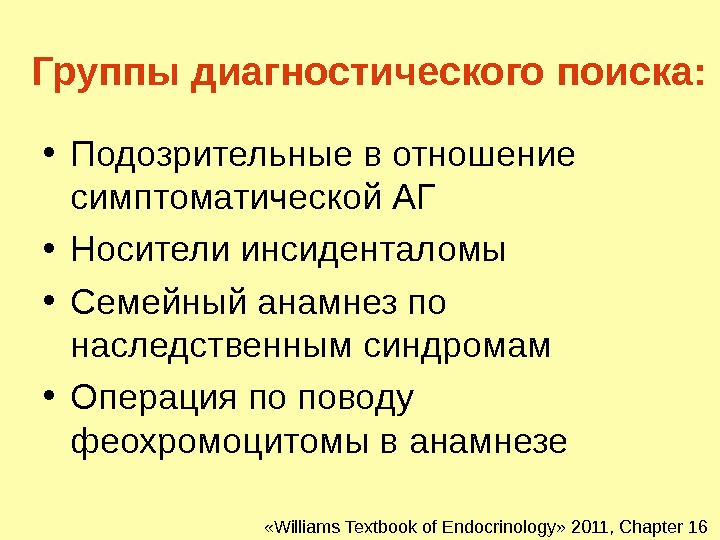 Группы диагностического поиска:

• Подозрительные в отношение симптоматической АГ
• Носители инсиденталомы
• Семейный анамнез по наследственным синдромам
• Операция по поводу феохромоцитомы в анамнезе

«Williams Textbook of Endocrinology» 2011, Chapter 16